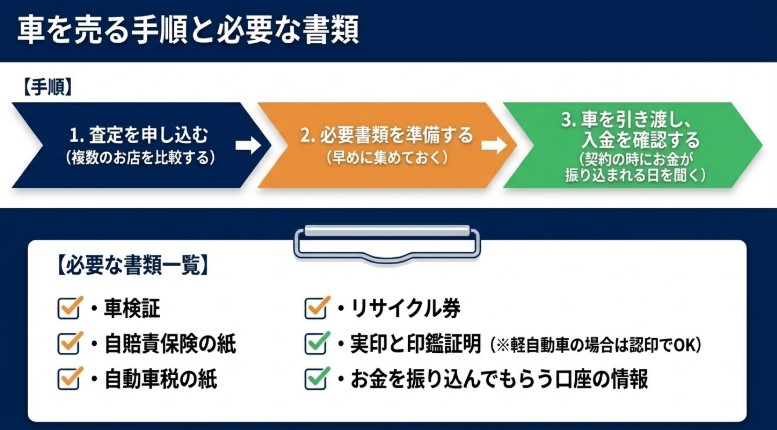 車を売る手順と必要な書類

【手順】

1. 査定を申し込む
（複数のお店を比較する）

2. 必要書類を準備する
（早めに集めておく）

3. 車を引き渡し、入金を確認する
（契約の時にお金が振り込まれる日を聞く）

【必要な書類一覧】

・車検証
・自賠責保険の紙
・自動車税の紙

・リサイクル券
・実印と印鑑証明（※軽自動車の場合は認印でOK）
・お金を振り込んでもらう口座の情報